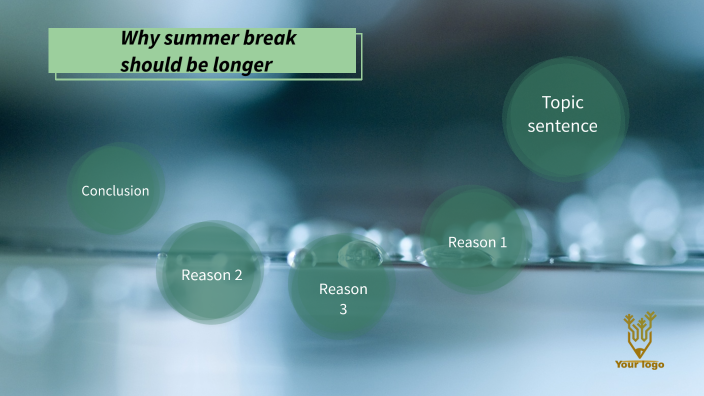 Why summer break should be longer

Topic sentence

Conclusion

Reason 1

Reason 2

Reason 3

Your logo